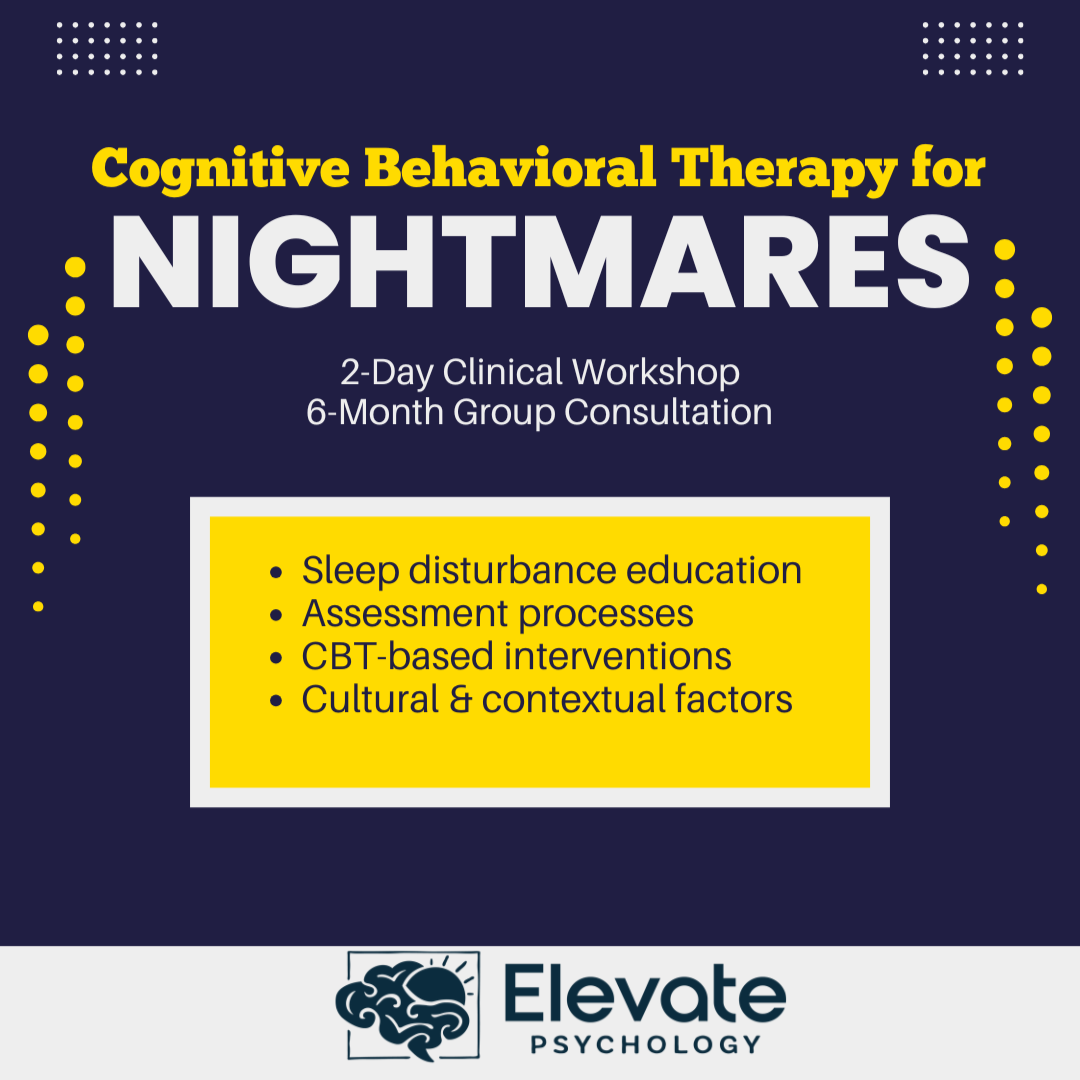 Cognitive Behavioral Therapy for
NIGHTMARES

2-Day Clinical Workshop
6-Month Group Consultation

- Sleep disturbance education
- Assessment processes
- CBT-based interventions
- Cultural & contextual factors

Elevate
PSYCHOLOGY